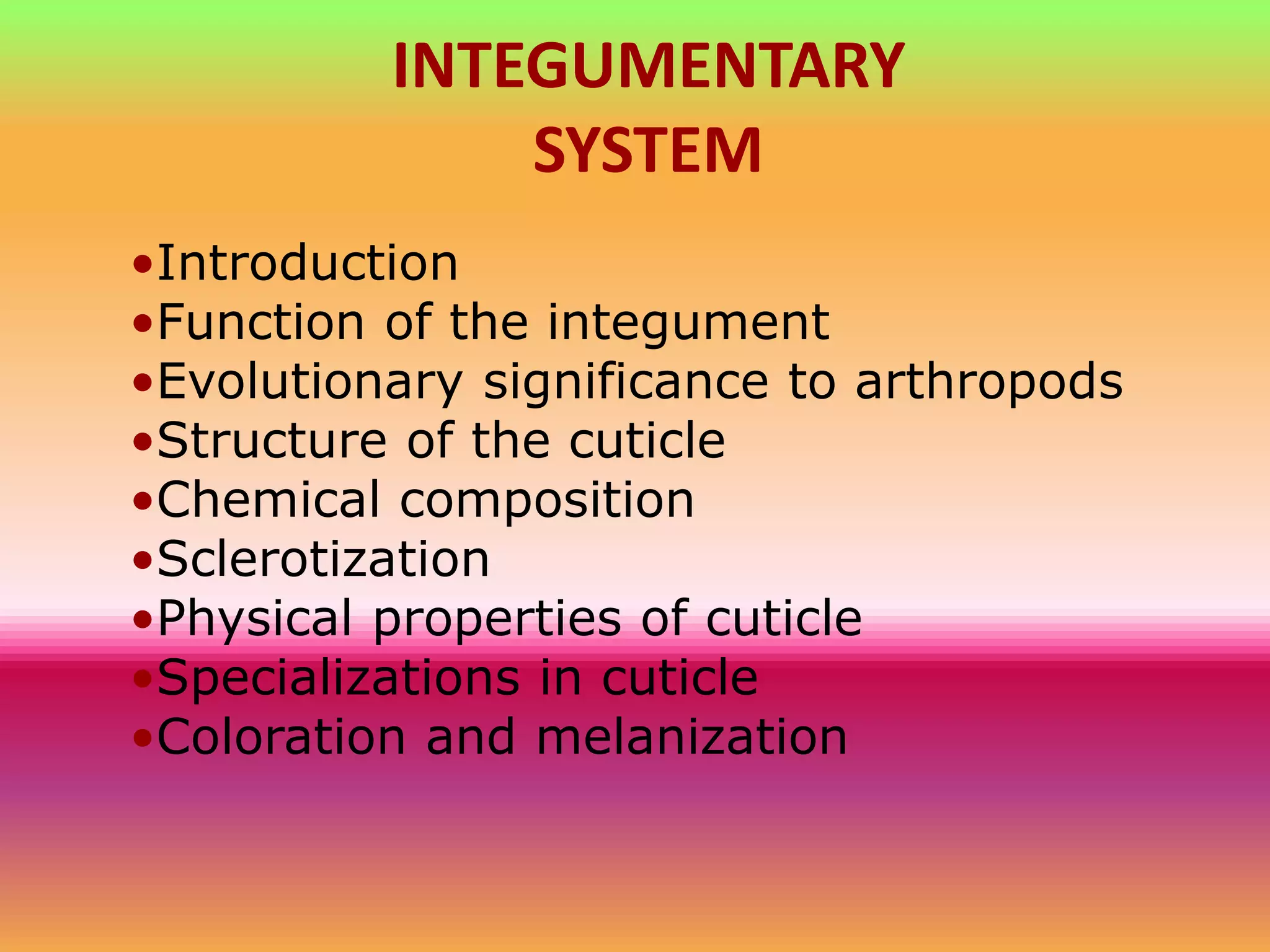 INTEGUMENTARY SYSTEM

•Introduction
•Function of the integument
•Evolutionary significance to arthropods
•Structure of the cuticle
•Chemical composition
•Sclerotization
•Physical properties of cuticle
•Specializations in cuticle
•Coloration and melanization